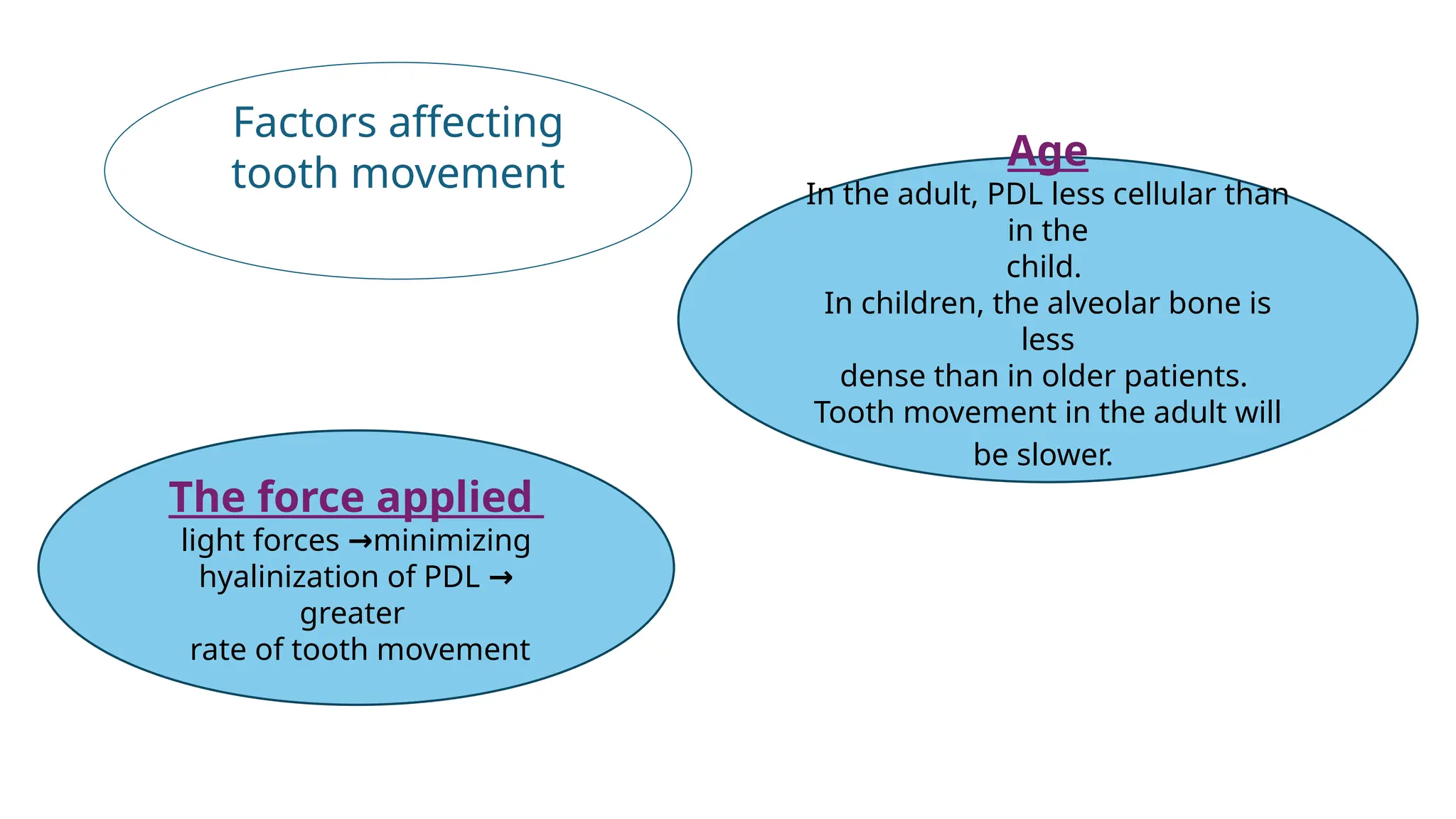 Factors affecting tooth movement

Age
In the adult, PDL less cellular than in the child.
In children, the alveolar bone is less dense than in older patients.
Tooth movement in the adult will be slower.

The force applied
light forces →minimizing hyalinization of PDL → greater rate of tooth movement